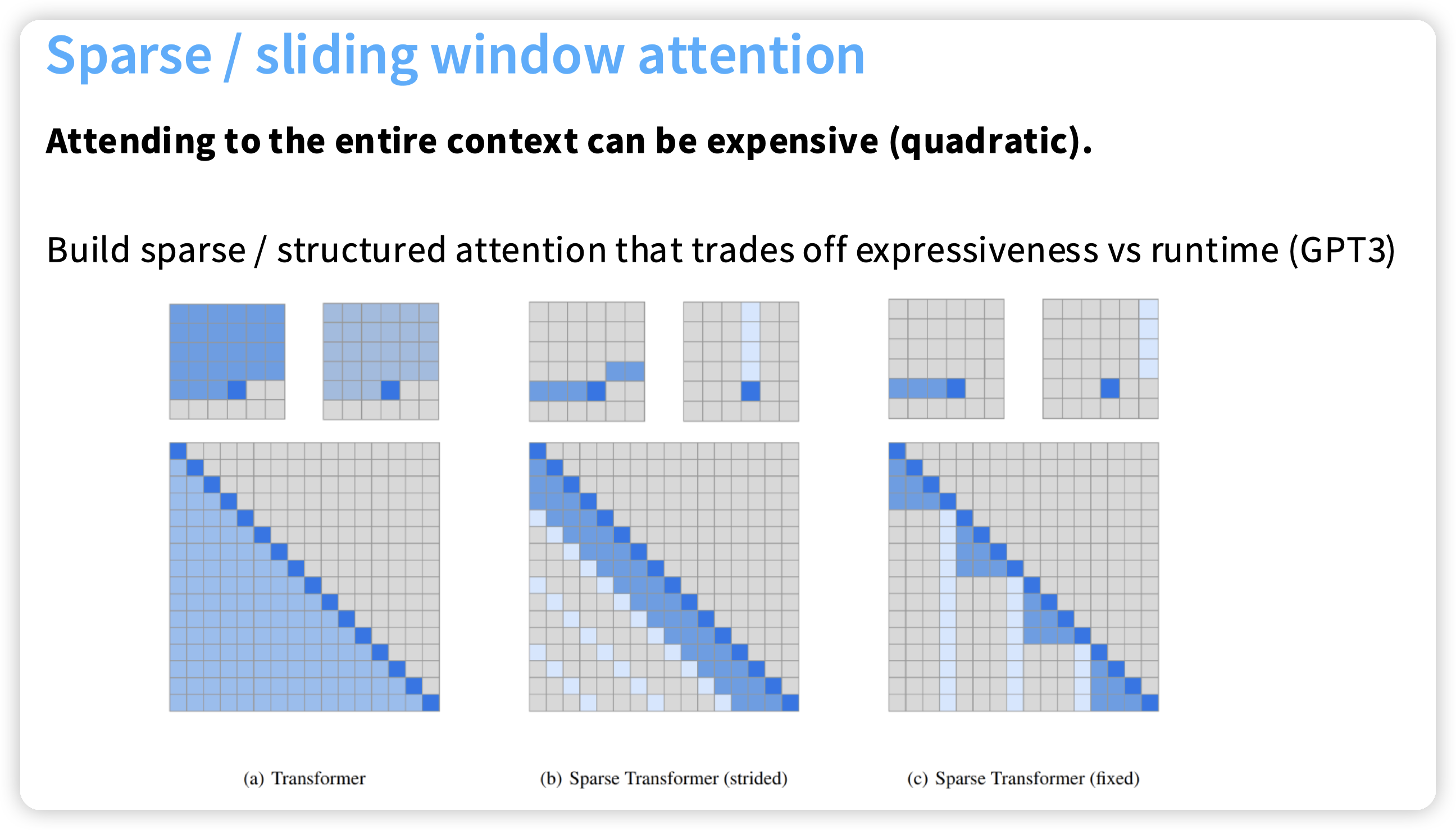 Sparse / sliding window attention

Attending to the entire context can be expensive (quadratic).

Build sparse / structured attention that trades off expressiveness vs runtime (GPT3)

(a) Transformer

(b) Sparse Transformer (strided)

(c) Sparse Transformer (fixed)